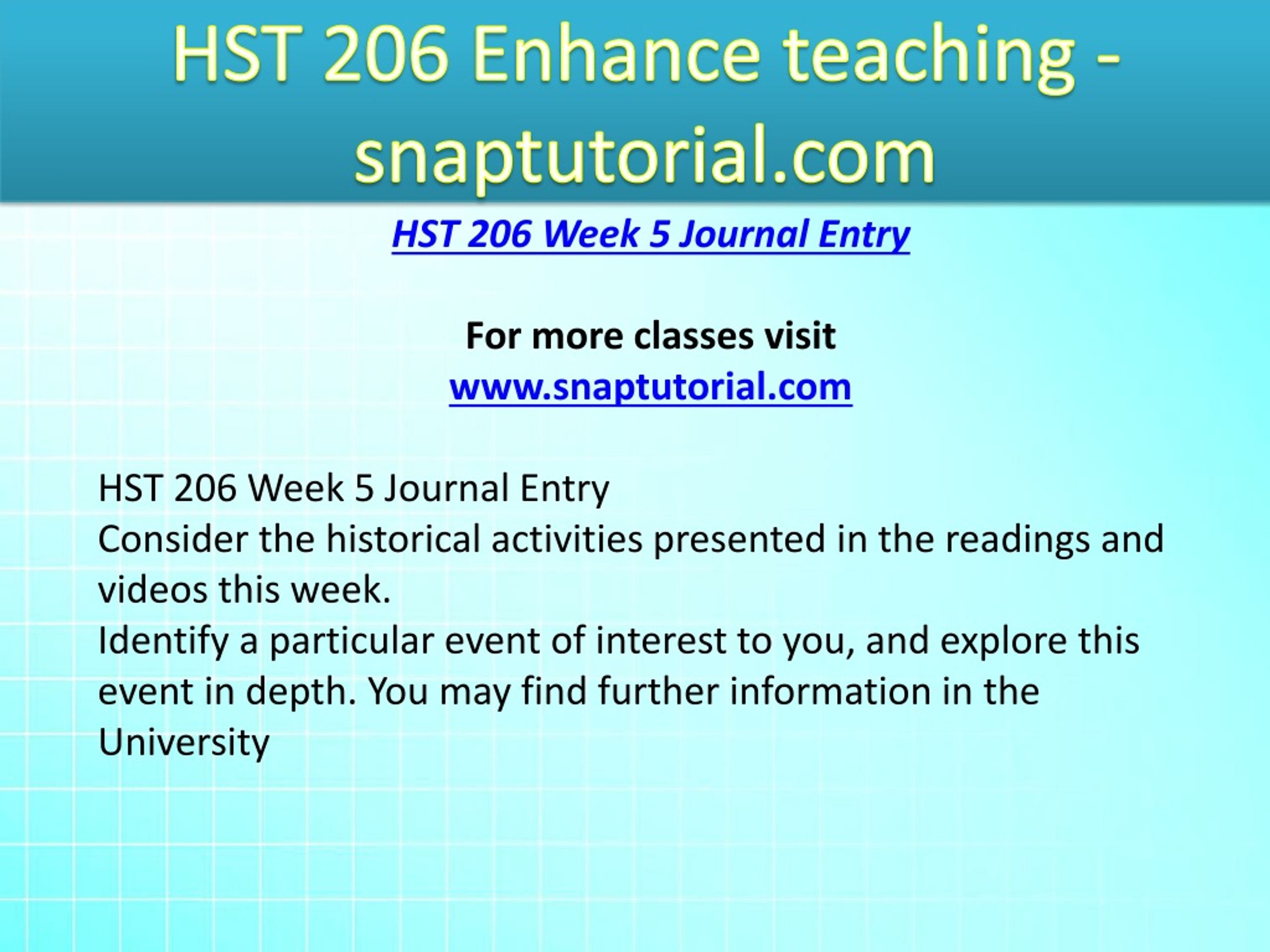 HST 206 Enhance teaching - snaptutorial.com

HST 206 Week 5 Journal Entry

For more classes visit
www.snaptutorial.com

HST 206 Week 5 Journal Entry
Consider the historical activities presented in the readings and videos this week.
Identify a particular event of interest to you, and explore this event in depth. You may find further information in the University